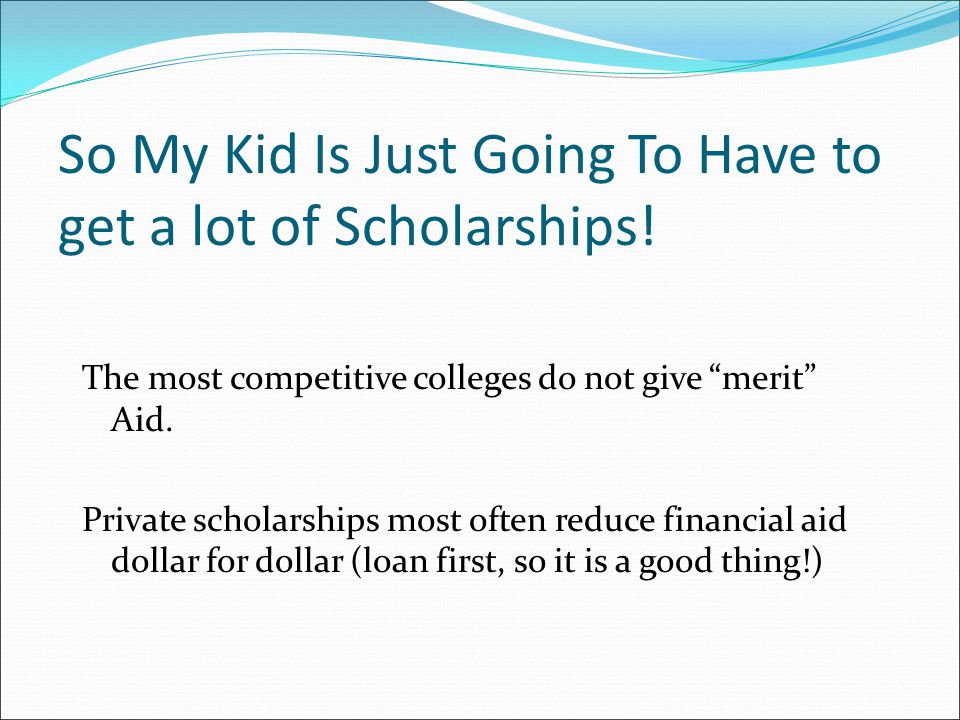 So My Kid Is Just Going To Have to get a lot of Scholarships!

The most competitive colleges do not give “merit” Aid.

Private scholarships most often reduce financial aid dollar for dollar (loan first, so it is a good thing!)